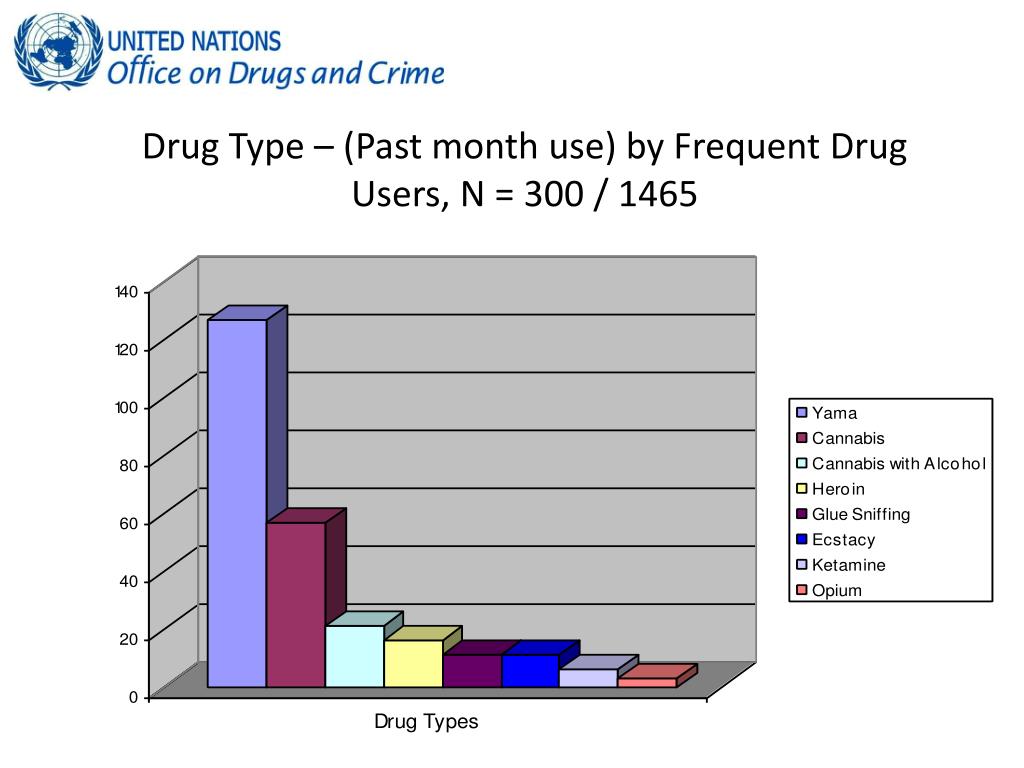 UNITED NATIONS
Office on Drugs and Crime

Drug Type – (Past month use) by Frequent Drug Users, N = 300 / 1465

140
120
100
80
60
40
20
0

Drug Types

Yama
Cannabis
Cannabis with Alcohol
Heroin
Glue Sniffing
Ecstacy
Ketamine
Opium